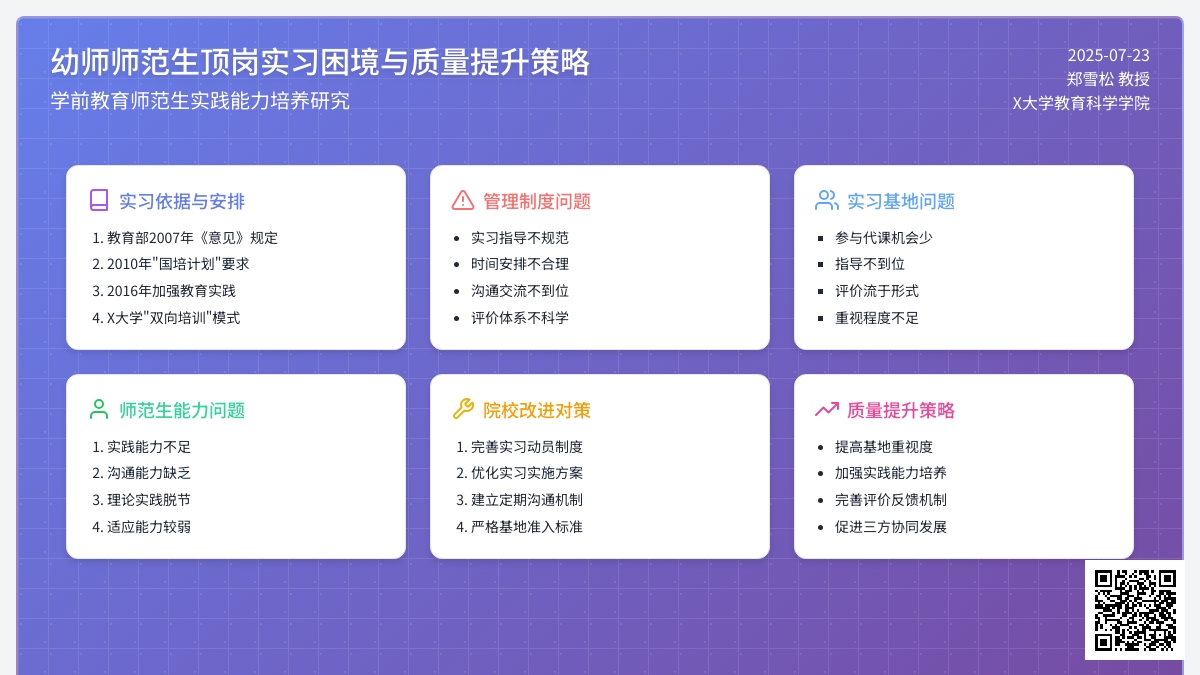 幼师师范生顶岗实习困境与质量提升策略

学前教育师范生实践能力培养研究

2025-07-23
郑雪松 教授
X大学教育科学学院

实习依据与安排

1. 教育部2007年《意见》规定
2. 2010年"国培计划"要求
3. 2016年加强教育实践
4. X大学"双向培训"模式

管理制度问题

- 实习指导不规范
- 时间安排不合理
- 沟通交流不到位
- 评价体系不科学

实习基地问题

- 参与代课机会少
- 指导不到位
- 评价流于形式
- 重视程度不足

师范生能力问题

1. 实践能力不足
2. 沟通能力缺乏
3. 理论实践脱节
4. 适应能力较弱

院校改进对策

1. 完善实习动员制度
2. 优化实习实施方案
3. 建立定期沟通机制
4. 严格基地准入标准

质量提升策略

- 提高基地重视度
- 加强实践能力培养
- 完善评价反馈机制
- 促进三方协同发展